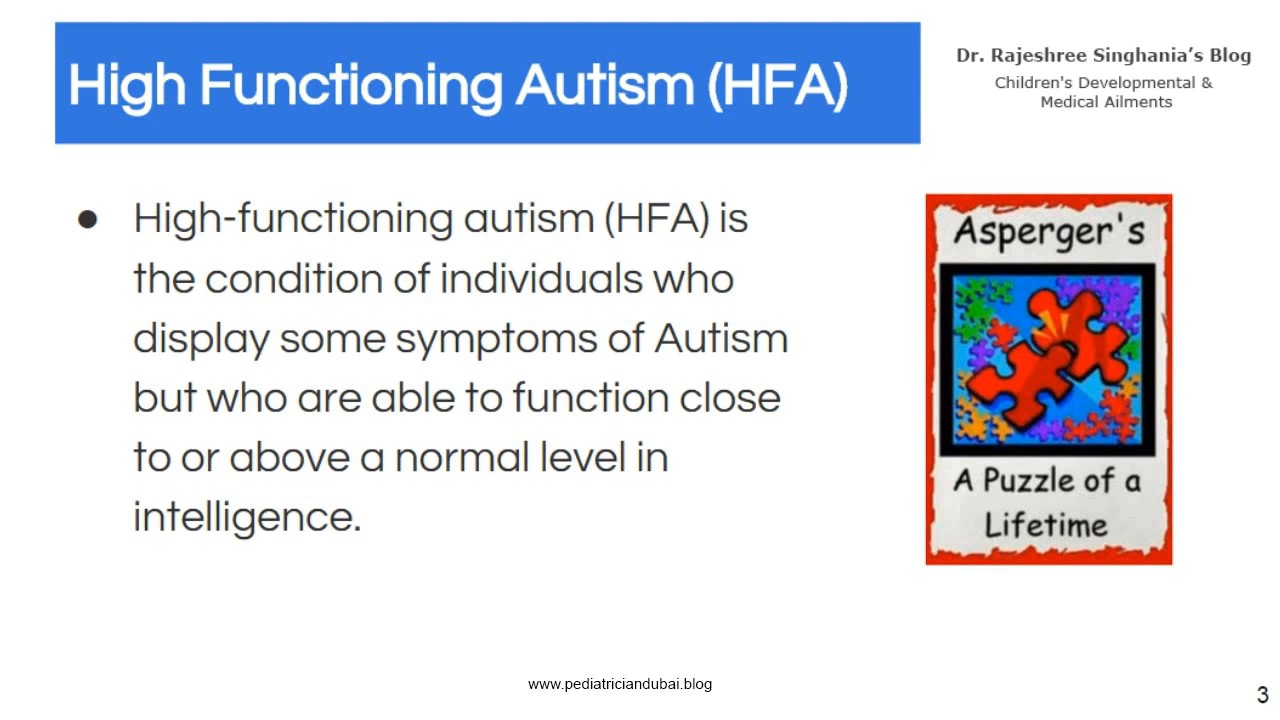 High Functioning Autism (HFA)

Dr. Rajeshree Singhania's Blog
Children's Developmental & Medical Ailments

● High-functioning autism (HFA) is the condition of individuals who display some symptoms of Autism but who are able to function close to or above a normal level in intelligence.

Asperger's

A Puzzle of a Lifetime

www.pediatriciandubai.blog

3